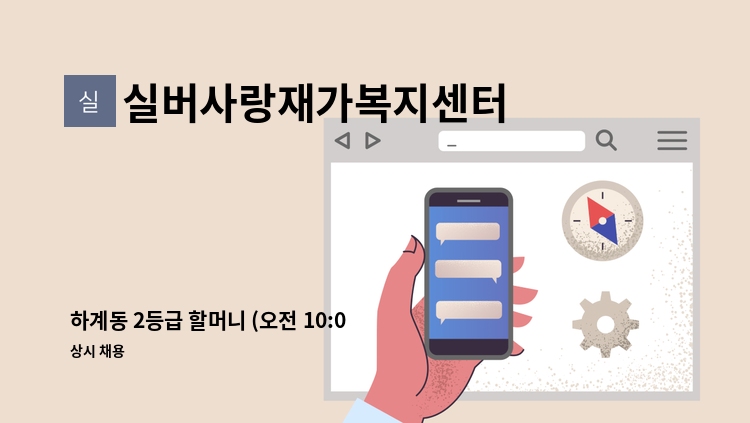 실 실버사랑재가복지센터

하계동 2등급 할머니 (오전 10:0

상시 채용